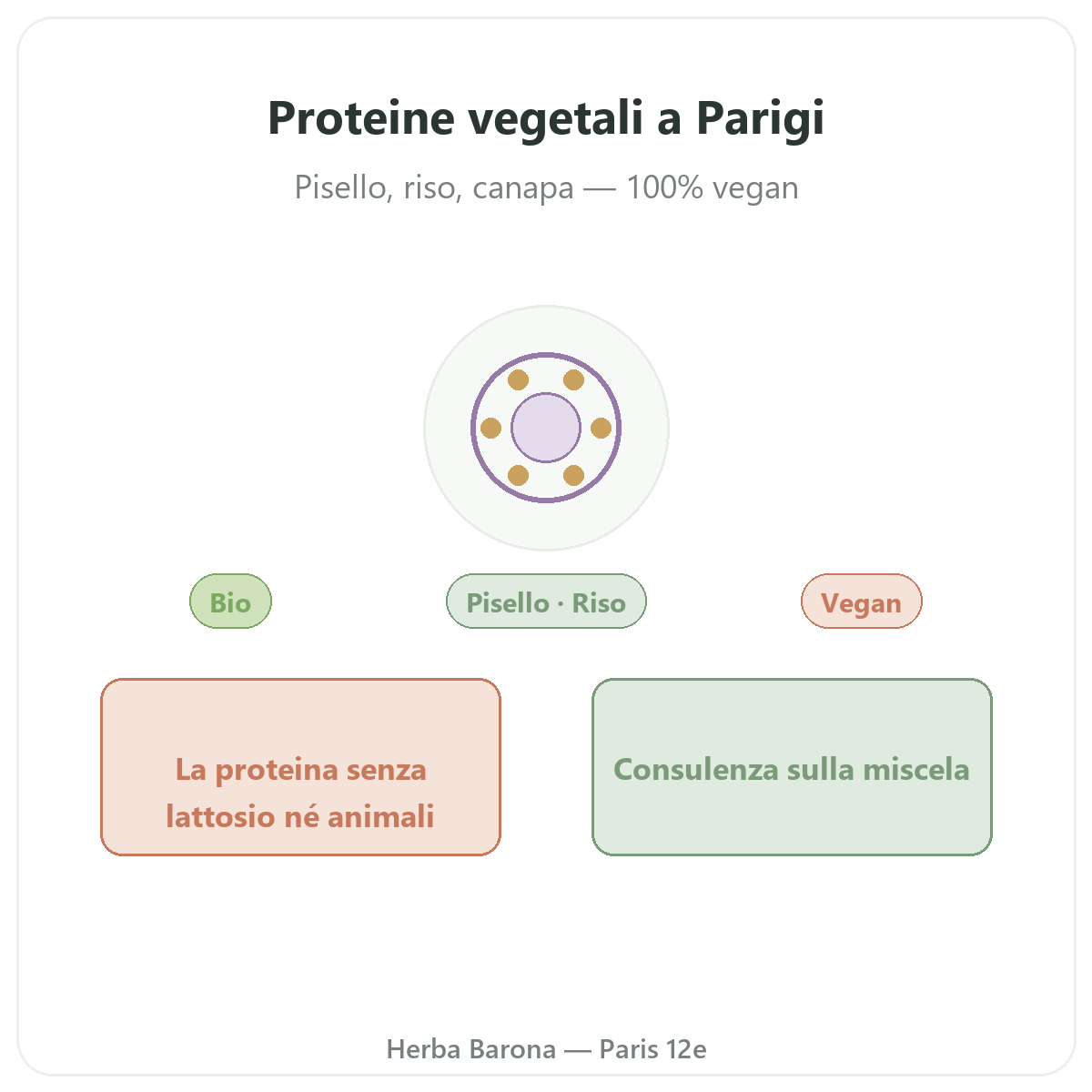 Proteine vegetali a Parigi

Pisello, riso, canapa — 100% vegan

Bio

Pisello · Riso

Vegan

La proteina senza lattosio né animali

Consulenza sulla miscela

Herba Barona — Paris 12e